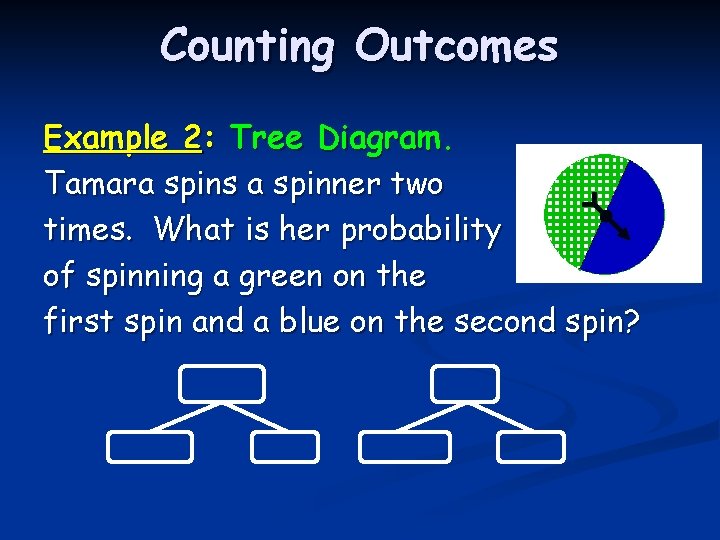 Counting Outcomes

Example 2: Tree Diagram. Tamara spins a spinner two times. What is her probability of spinning a green on the first spin and a blue on the second spin?